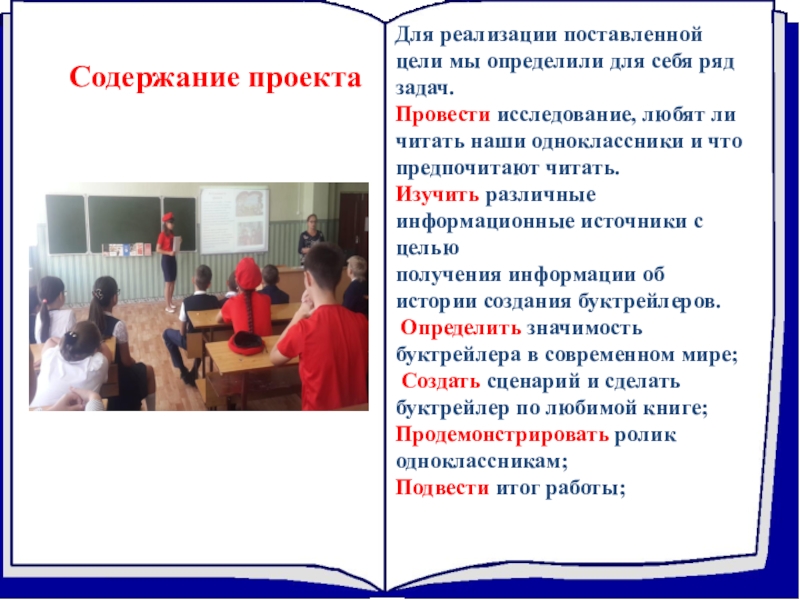 Содержание проекта

Для реализации поставленной цели мы определили для себя ряд задач.
Провести исследование, любят ли читать наши одноклассники и что предпочитают читать.
Изучить различные информационные источники с целью
получения информации об истории создания буктрейлеров.
Определить значимость буктрейлера в современном мире;
Создать сценарий и сделать буктрейлер по любимой книге;
Продемонстрировать ролик одноклассникам;
Подвести итог работы;